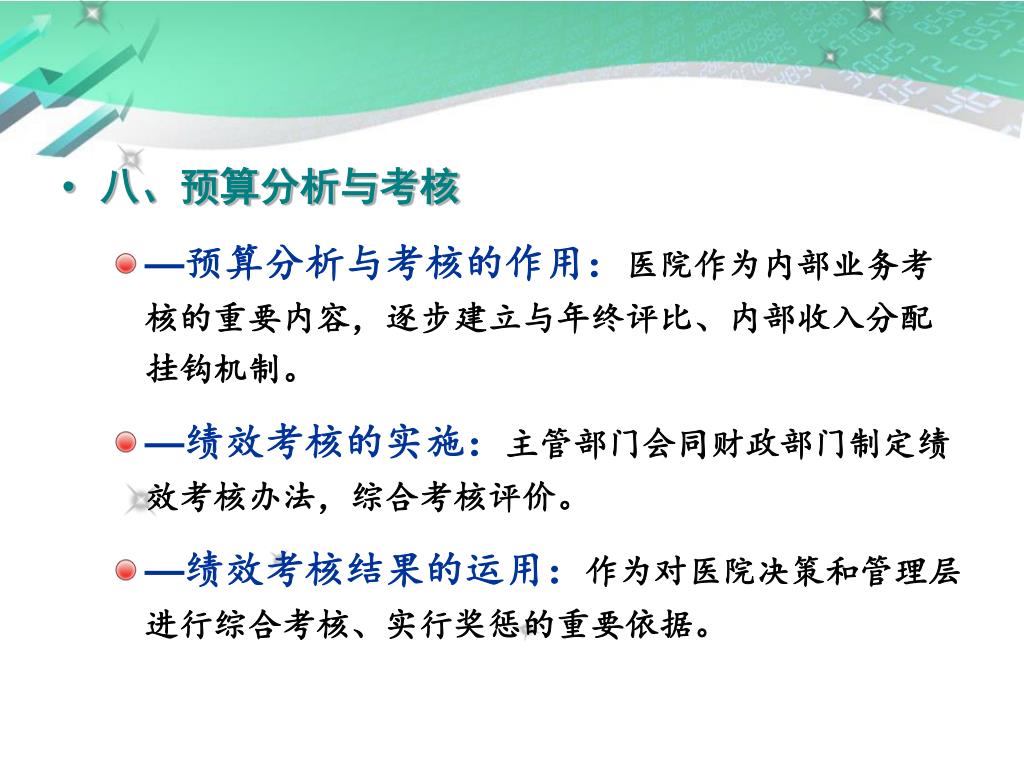 • 八、预算分析与考核

—预算分析与考核的作用：医院作为内部业务考核的重要内容，逐步建立与年终评比、内部收入分配挂钩机制。

—绩效考核的实施：主管部门会同财政部门制定绩效考核办法，综合考核评价。

—绩效考核结果的运用：作为对医院决策和管理层进行综合考核、实行奖惩的重要依据。